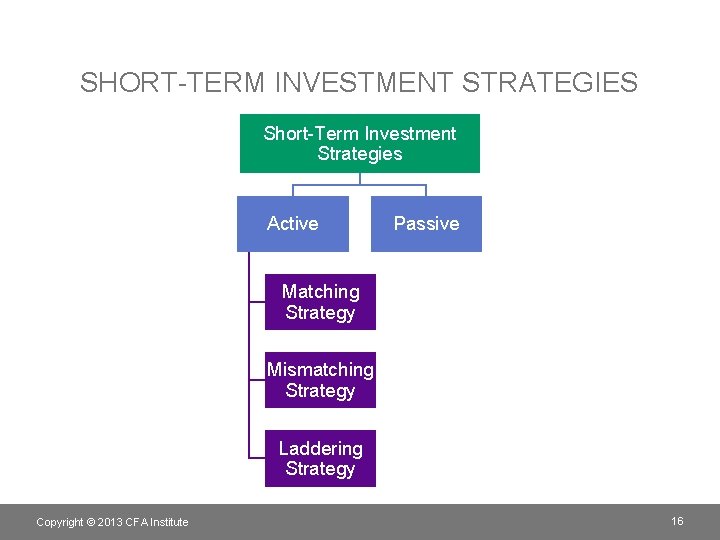 SHORT-TERM INVESTMENT STRATEGIES

Short-Term Investment Strategies

Active

Passive

Matching Strategy

Mismatching Strategy

Laddering Strategy

Copyright © 2013 CFA Institute

16